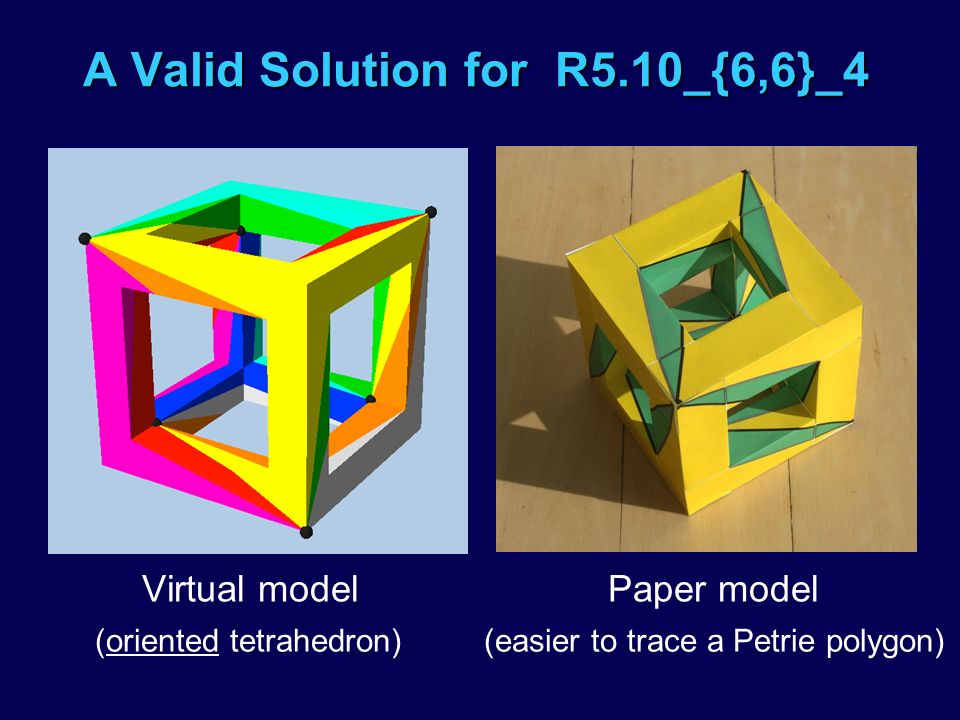 A Valid Solution for R5.10_{6,6}_4

Virtual model

(oriented tetrahedron)

Paper model

(easier to trace a Petrie polygon)